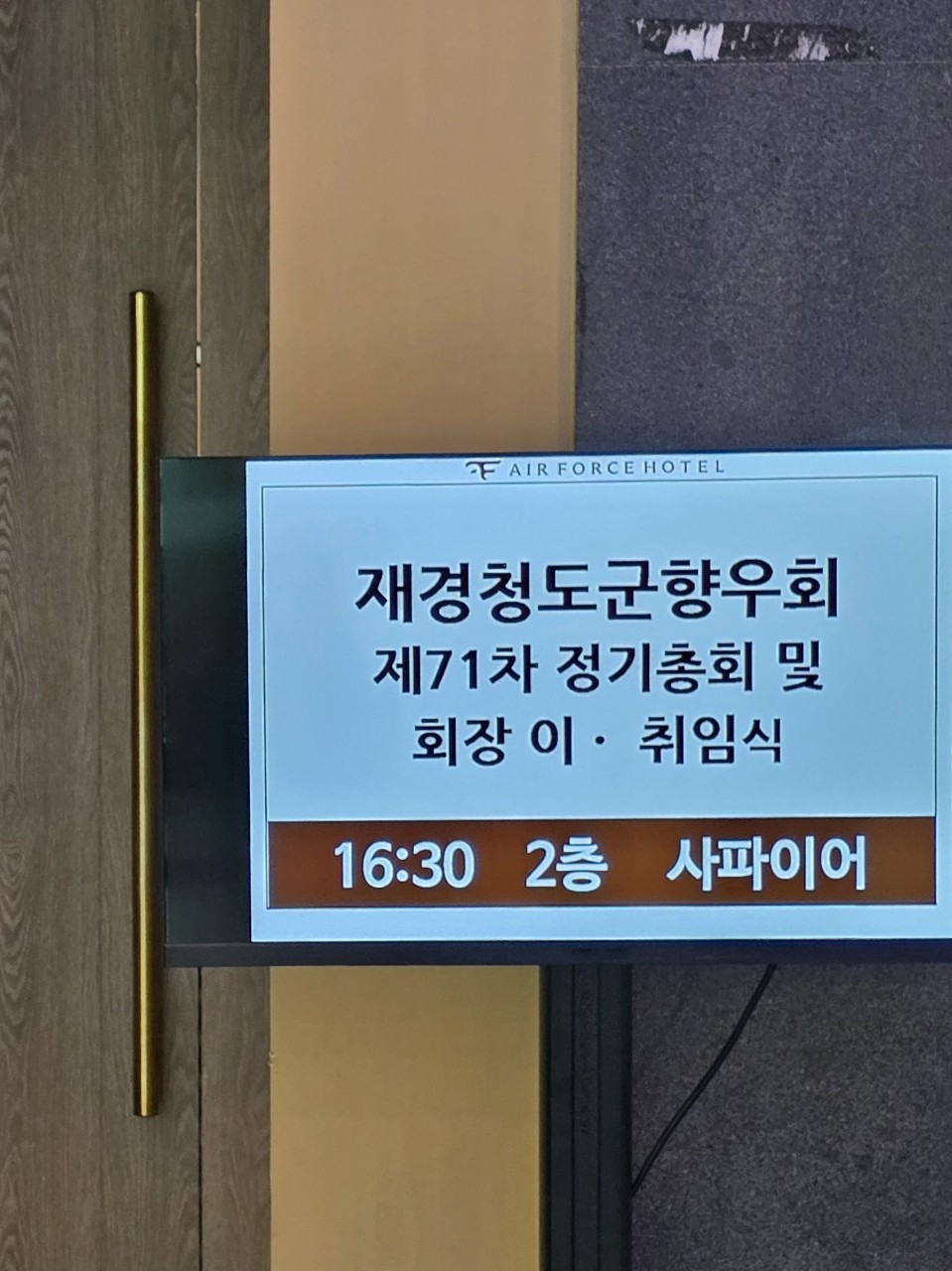 AIR FORCE HOTEL

재경청도군향우회
제71차 정기총회 및
회장 이· 취임식

16:30 2층 사파이어